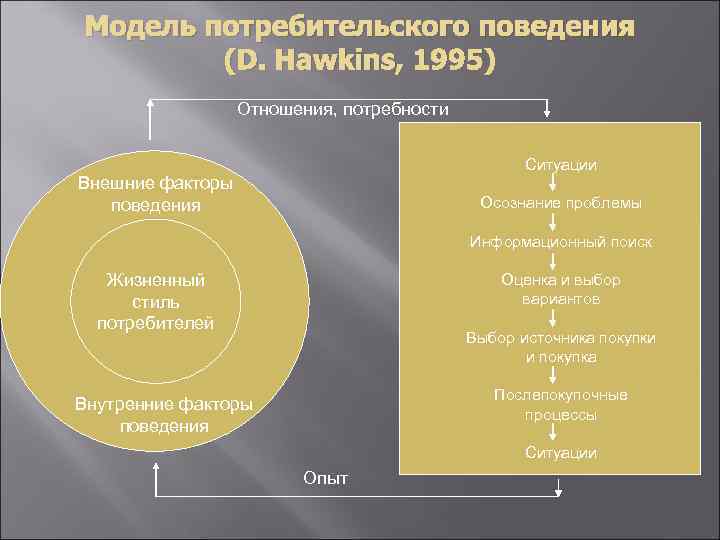 Модель потребительского поведения (D. Hawkins, 1995)

Отношения, потребности

Внешние факторы поведения

Жизненный стиль потребителей

Внутренние факторы поведения

Ситуации

Осознание проблемы

Информационный поиск

Оценка и выбор вариантов

Выбор источника покупки и покупка

Послепокупочные процессы

Ситуации

Опыт